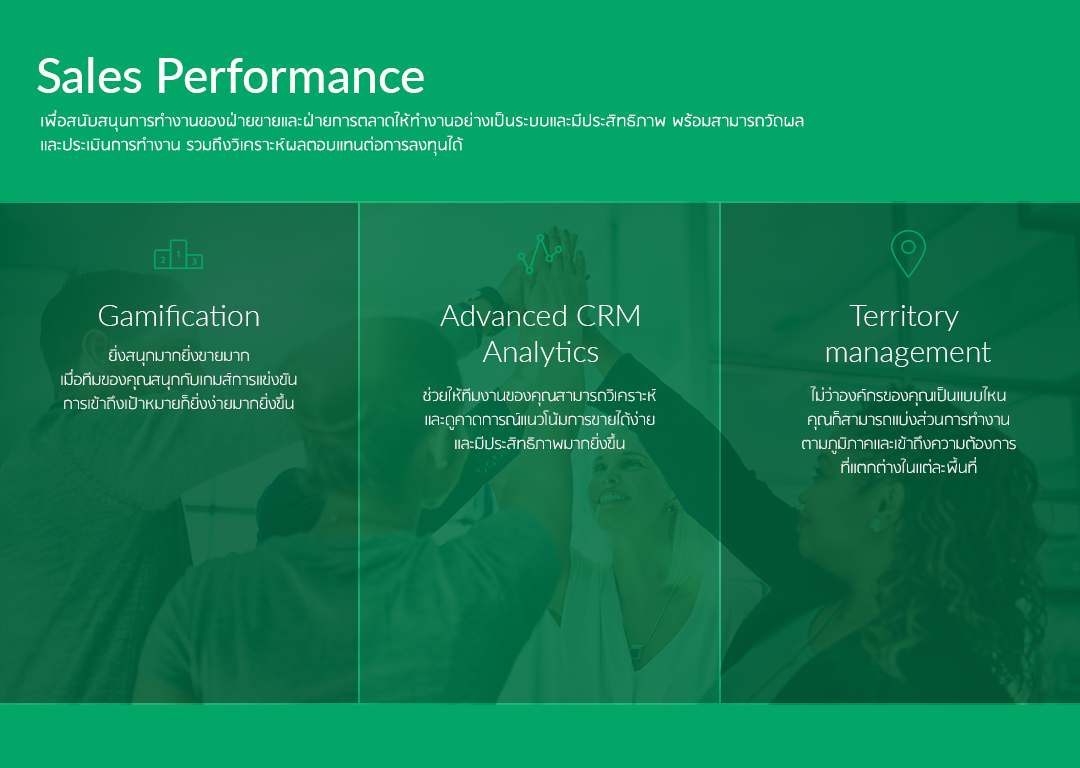 Sales Performance

เพื่อสนับสนุนการทำงานของฝ่ายขายและฝ่ายการตลาดให้ทำงานอย่างเป็นระบบและมีประสิทธิภาพ พร้อมสามารถวัดผลและประเมินการทำงาน รวมถึงวิเคราะห์ผลตอบแทนต่อการลงทุนได้

2 1 3

Gamification

ยิ่งสนุกมากยิ่งขายมาก เมื่อทีมของคุณสนุกกับเกมส์การแข่งขัน การเข้าถึงเป้าหมายก็ยิ่งง่ายมากยิ่งขึ้น

Advanced CRM Analytics

ช่วยให้ทีมงานของคุณสามารถวิเคราะห์ และดูคาดการณ์แนวโน้มการขายได้ง่าย และมีประสิทธิภาพมากยิ่งขึ้น

Territory management

ไม่ว่าองค์กรของคุณเป็นแบบไหน คุณก็สามารถแบ่งส่วนการทำงาน ตามภูมิภาคและเข้าถึงความต้องการ ที่แตกต่างในแต่ละพื้นที่